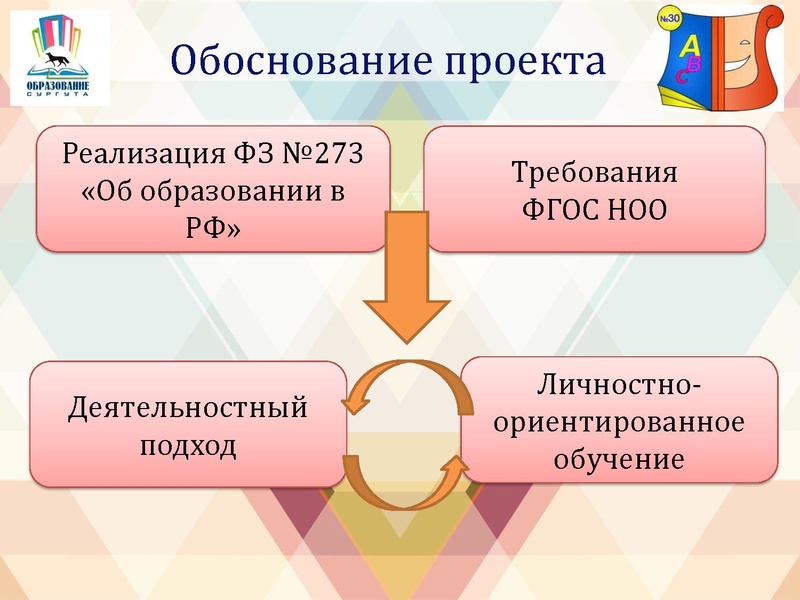 ОБРАЗОВАНИЕ
СУРГУТА

Обоснование проекта

№30
A
B
C

Реализация ФЗ №273 «Об образовании в РФ»

Требования ФГОС НОО

Деятельностный подход

Личностно-ориентированное обучение